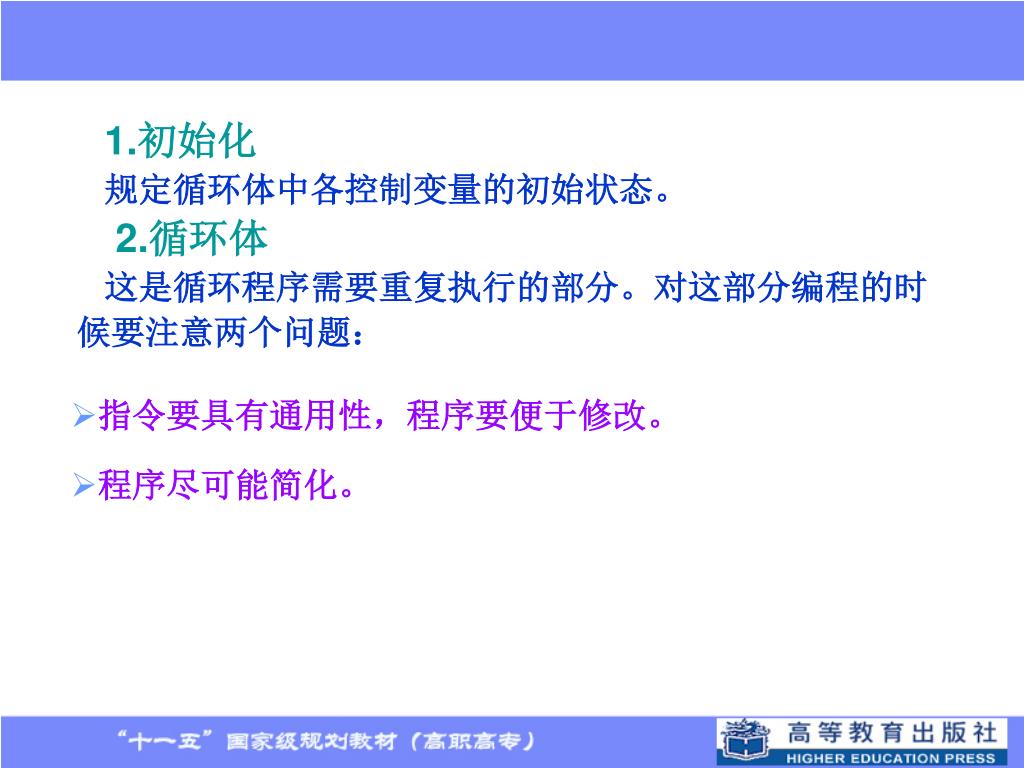 1.初始化

规定循环体中各控制变量的初始状态。

2.循环体

这是循环程序需要重复执行的部分。对这部分编程的时候要注意两个问题：

➢指令要具有通用性，程序要便于修改。

➢程序尽可能简化。

“十一五”国家级规划教材（高职高专）

高等教育出版社
HIGHER EDUCATION PRESS